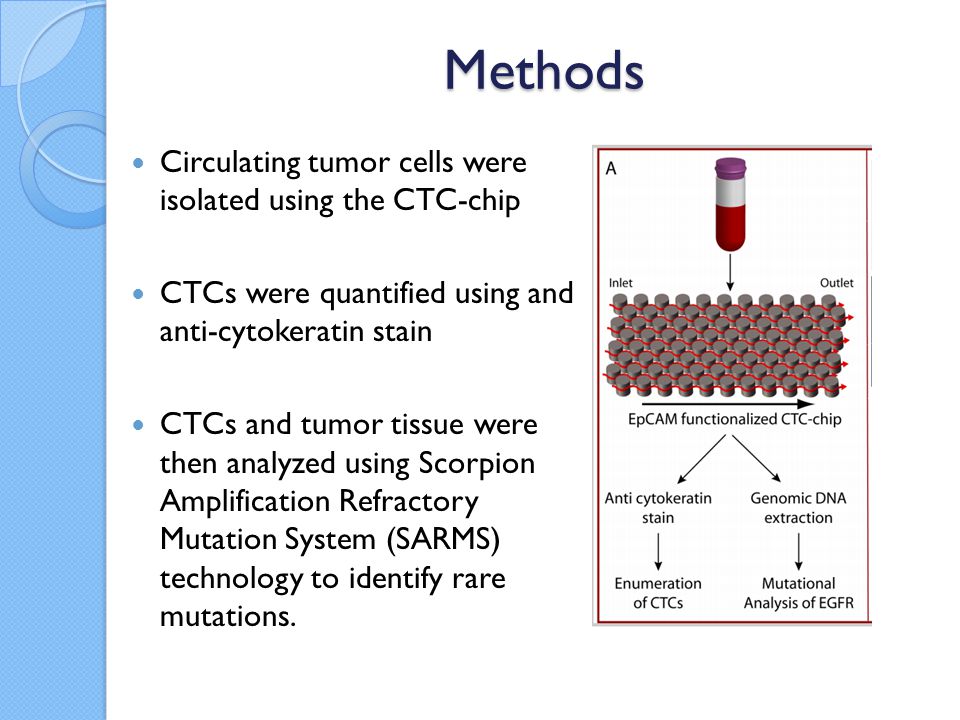 Methods

Circulating tumor cells were isolated using the CTC-chip

CTCs were quantified using and anti-cytokeratin stain

CTCs and tumor tissue were then analyzed using Scorpion Amplification Refractory Mutation System (SARMS) technology to identify rare mutations.

A

Inlet

Outlet

EpCAM functionalized CTC-chip

Anti cytokeratin stain

Genomic DNA extraction

Enumeration of CTCs

Mutational Analysis of EGFR